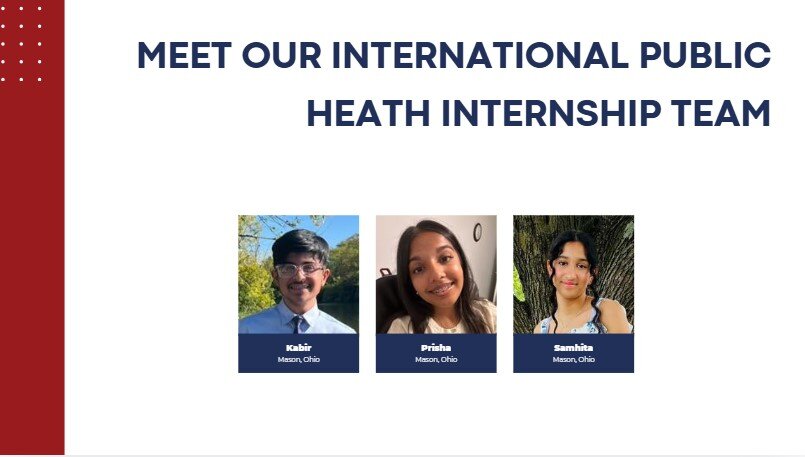 MEET OUR INTERNATIONAL PUBLIC HEATH INTERNSHIP TEAM

Kabir
Mason, Ohio

Prisha
Mason, Ohio

Samhita
Mason, Ohio